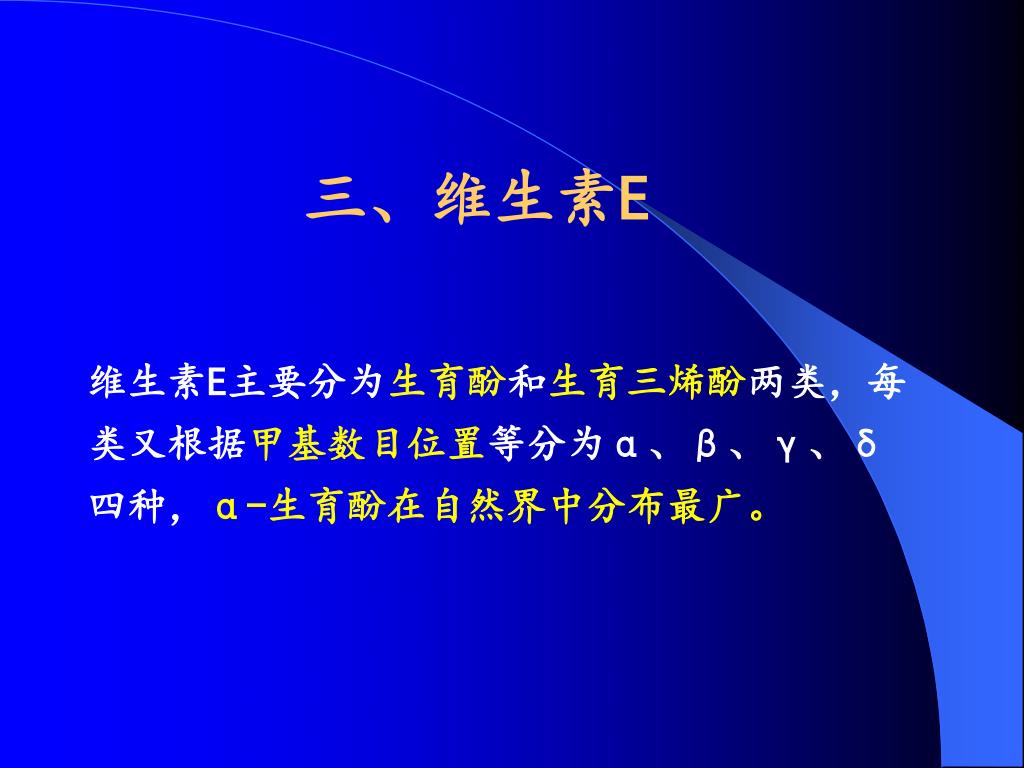 三、维生素E

维生素E主要分为生育酚和生育三烯酚两类，每类又根据甲基数目位置等分为α、β、γ、δ四种，α-生育酚在自然界中分布最广。